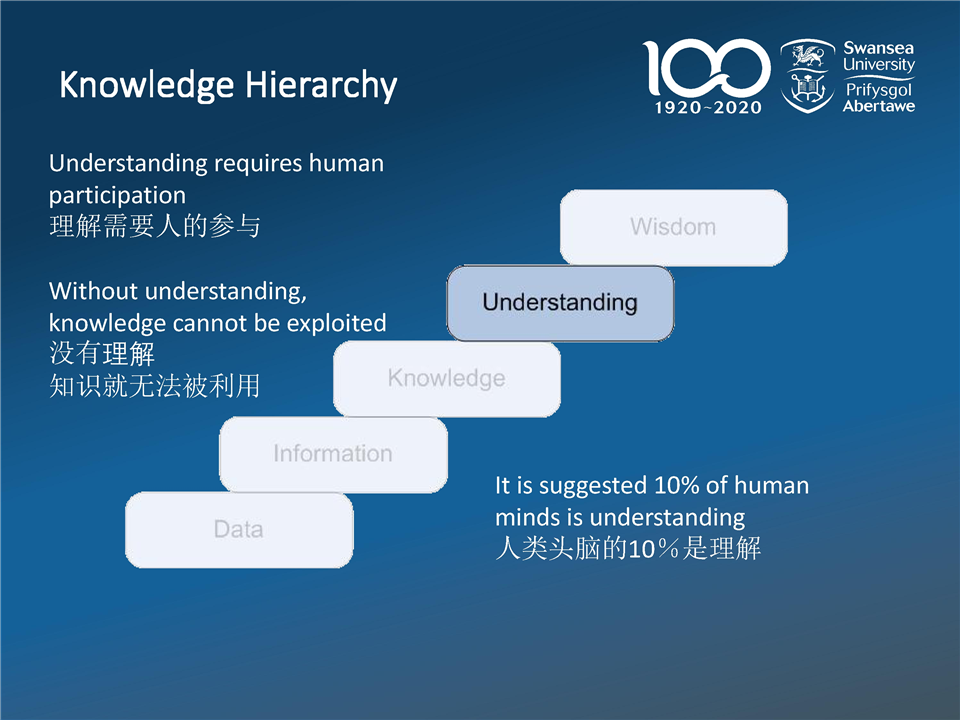 Knowledge Hierarchy

100
1920~2020

Swansea University
Prifysgol Abertawe

Understanding requires human participation
理解需要人的参与

Without understanding, knowledge cannot be exploited
没有理解
知识就无法被利用

Wisdom

Understanding

Knowledge

Information

Data

It is suggested 10% of human minds is understanding
人类头脑的10%是理解